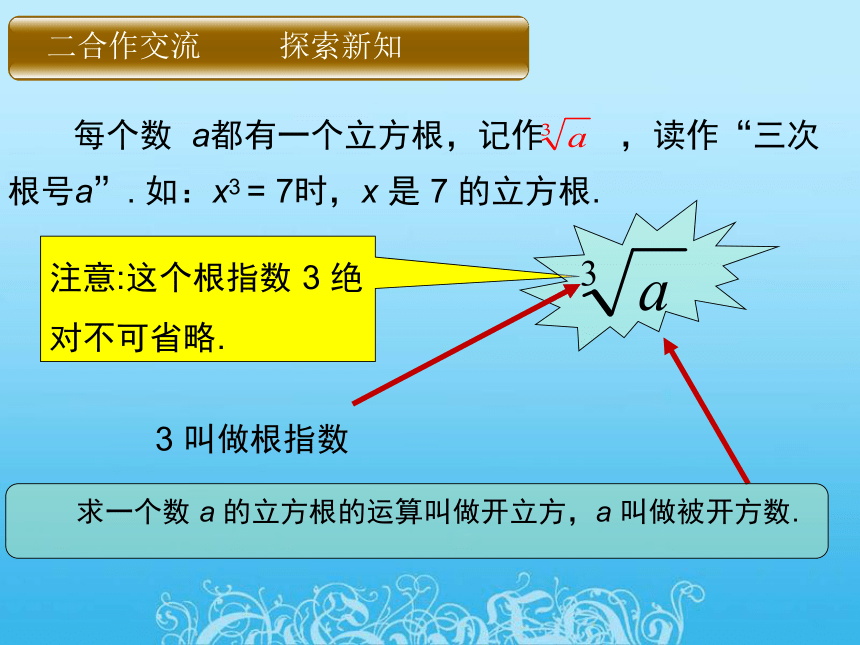 二合作交流　　探索新知

每个数 $a$都有一个立方根，记作$\sqrt[3]{a}$ ，读作“三次根号$a$”. 如：$x^3 = 7$时，$x$ 是 7 的立方根.

注意:这个根指数 3 绝对不可省略.

$\sqrt[3]{a}$

3 叫做根指数

求一个数 $a$ 的立方根的运算叫做开立方，$a$ 叫做被开方数.